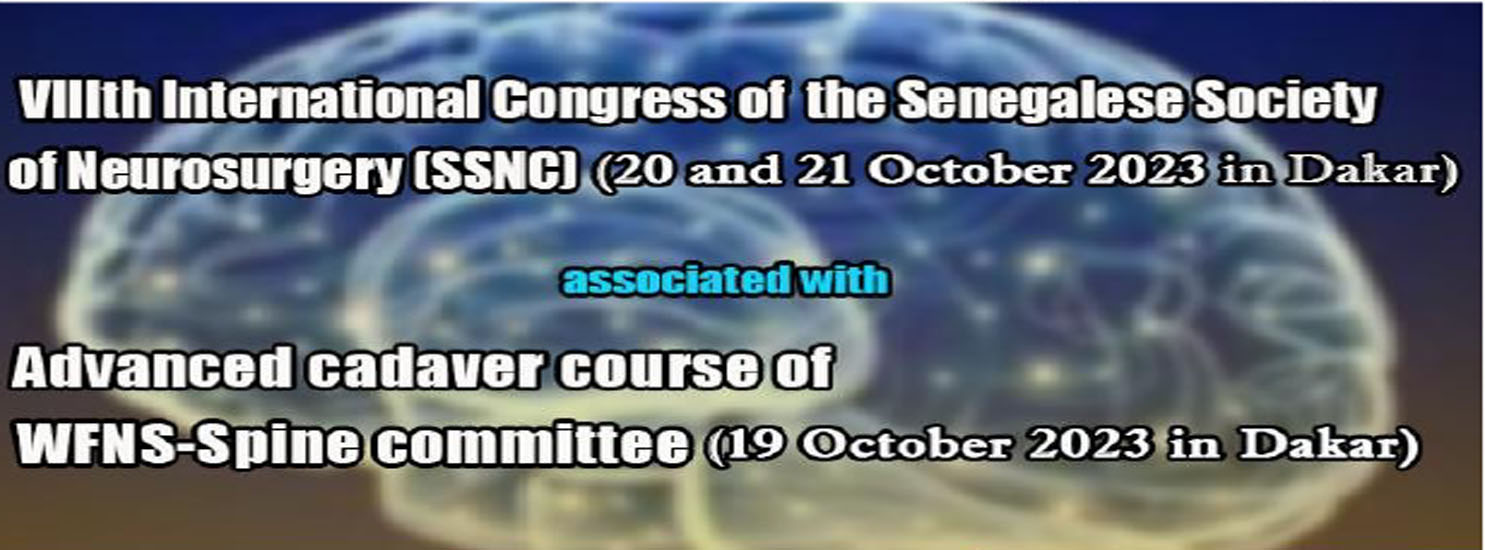 VIIIth International Congress of the Senegalese Society of Neurosurgery (SSNC) (20 and 21 October 2023 in Dakar)

associated with

Advanced cadaver course of WFNS-Spine committee (19 October 2023 in Dakar)